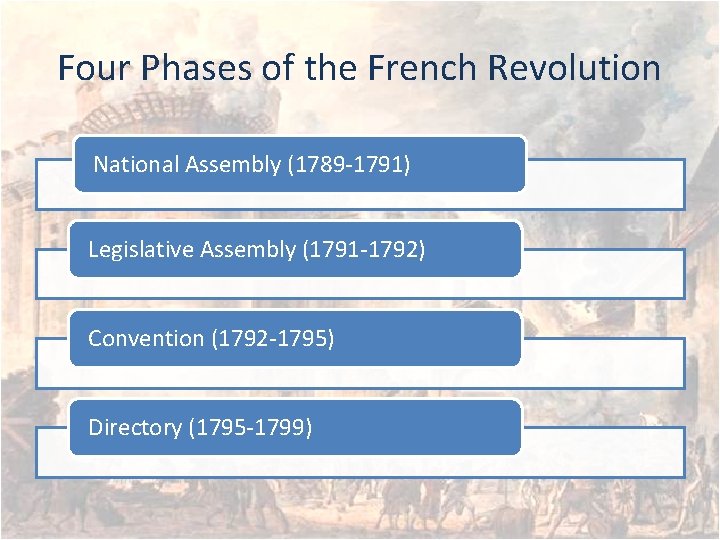 Four Phases of the French Revolution

National Assembly (1789-1791)

Legislative Assembly (1791-1792)

Convention (1792-1795)

Directory (1795-1799)